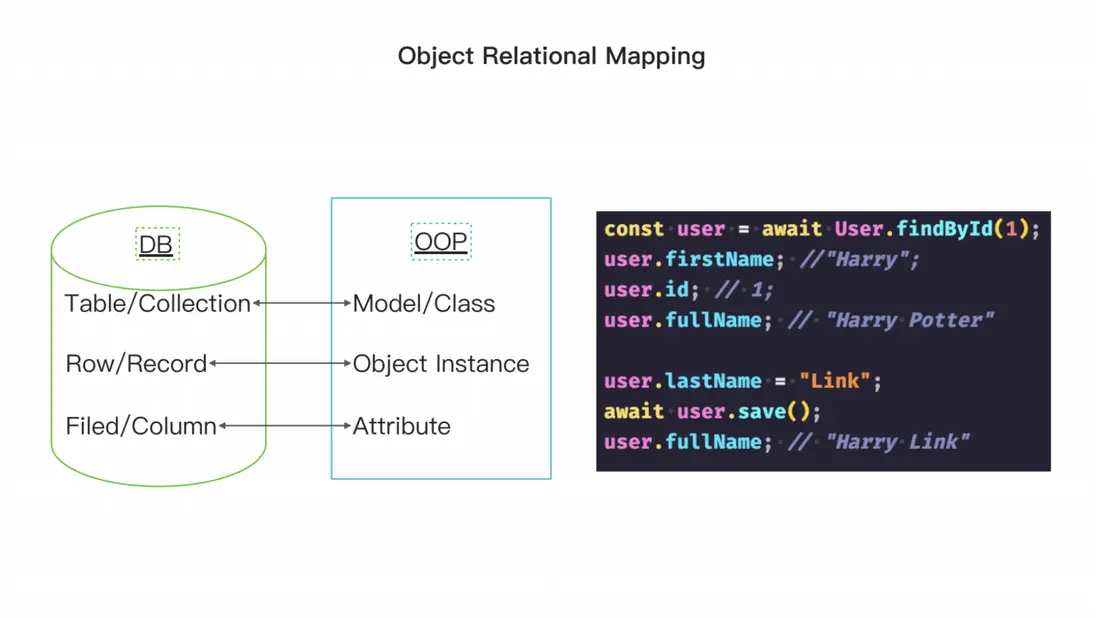 Object Relational Mapping

DB

Table/Collection

Row/Record

Filed/Column

OOP

Model/Class

Object Instance

Attribute

const user = await User.findById(1);
user.firstName; //"Harry";
user.id; // 1;
user.fullName; // "Harry Potter"

user.lastName = "Link";
await user.save();
user.fullName; // "Harry Link"